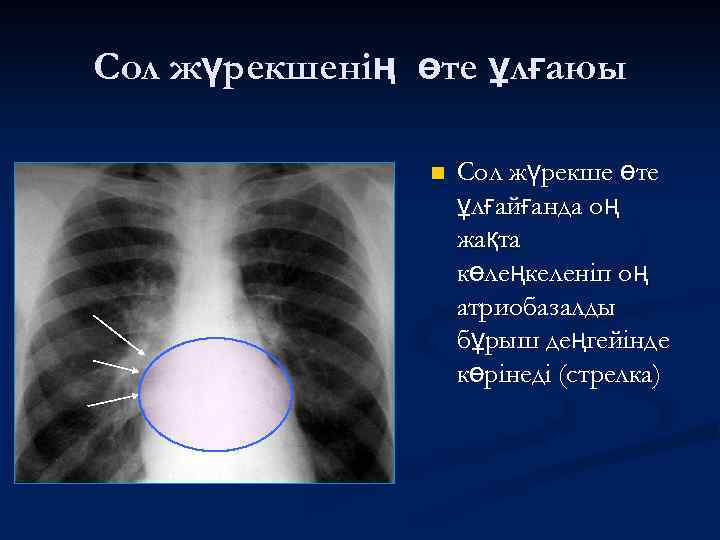 Сол жүрекшенің өте ұлғаюы

Сол жүрекше өте ұлғайғанда оң жақта көлеңкеленіп оң атриобазалды бұрыш деңгейінде көрінеді (стрелка)